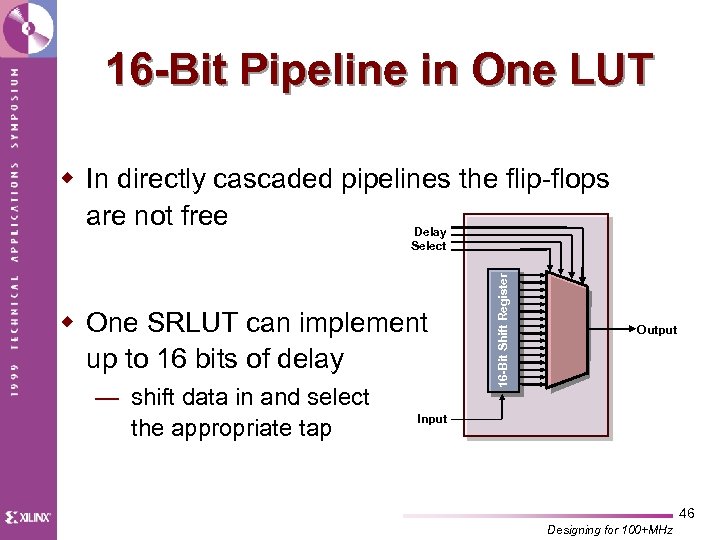 1999 TECHNICAL APPLICATIONS SYMPOSIUM

16-Bit Pipeline in One LUT

In directly cascaded pipelines the flip-flops are not free

One SRLUT can implement up to 16 bits of delay

— shift data in and select the appropriate tap

Delay Select

16-Bit Shift Register

Output

Input

XILINX

46

Designing for 100+MHz